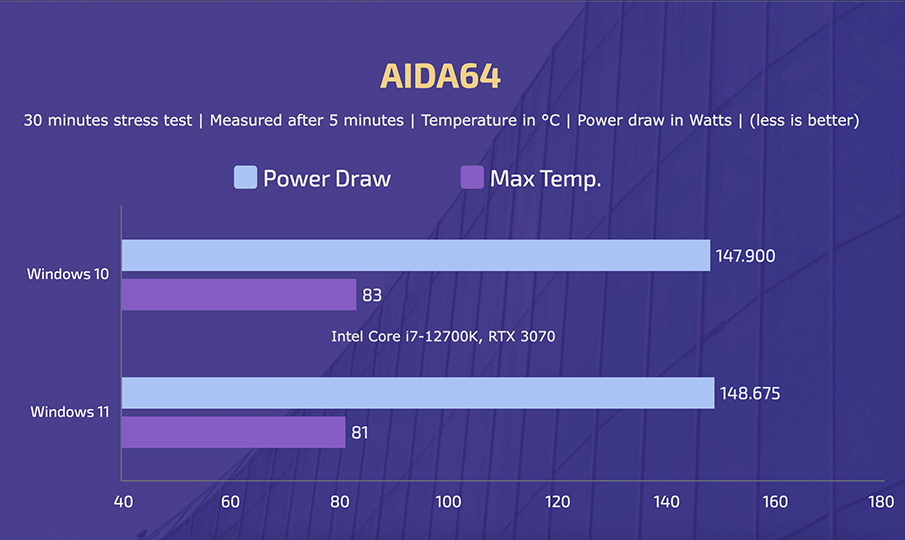 AIDA64

30 minutes stress test | Measured after 5 minutes | Temperature in °C | Power draw in Watts | (less is better)

Power Draw Max Temp.

Windows 10
147.900
83

Intel Core i7-12700K, RTX 3070

Windows 11
148.675
81

40 60 80 100 120 140 160 180